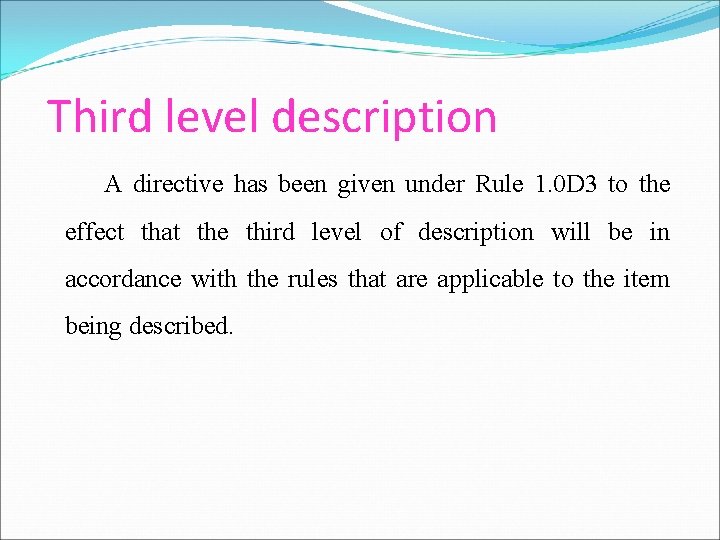 Third level description

A directive has been given under Rule 1.0D3 to the effect that the third level of description will be in accordance with the rules that are applicable to the item being described.